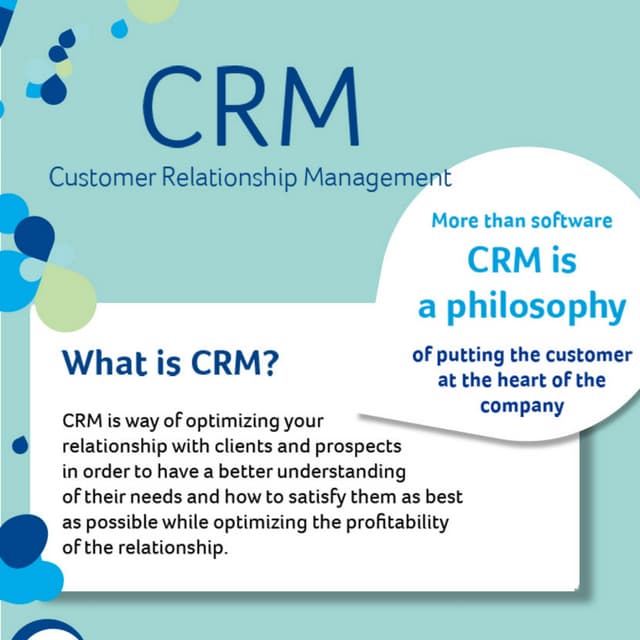 CRM

Customer Relationship Management

More than software
CRM is
a philosophy
of putting the customer at the heart of the company

What is CRM?

CRM is way of optimizing your relationship with clients and prospects in order to have a better understanding of their needs and how to satisfy them as best as possible while optimizing the profitability of the relationship.